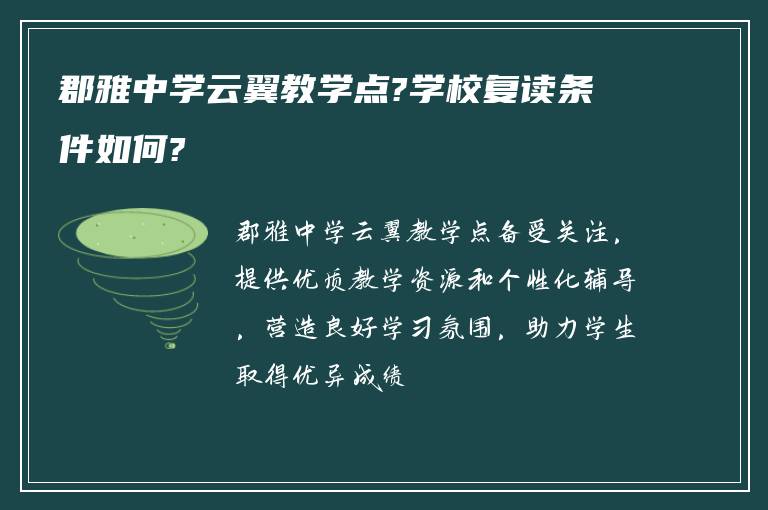 郡雅中学云翼教学点?学校复读条件如何?

郡雅中学云翼教学点备受关注，提供优质教学资源和个性化辅导，营造良好学习氛围，助力学生取得优异成绩